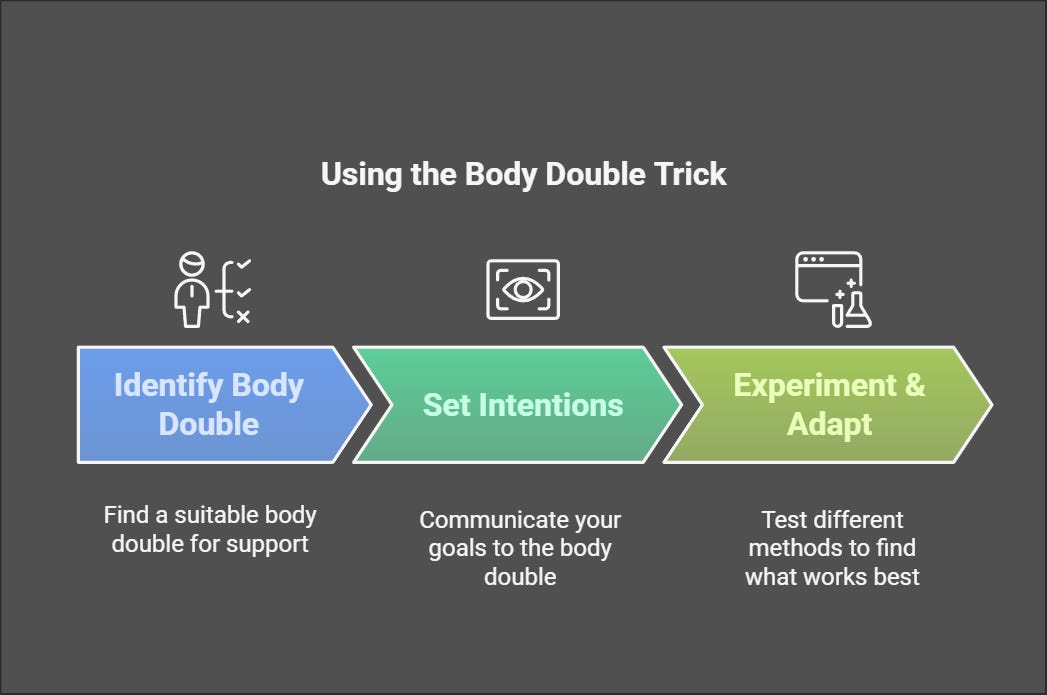 Using the Body Double Trick

Identify Body Double

Set Intentions

Experiment & Adapt

Find a suitable body double for support

Communicate your goals to the body double

Test different methods to find what works best